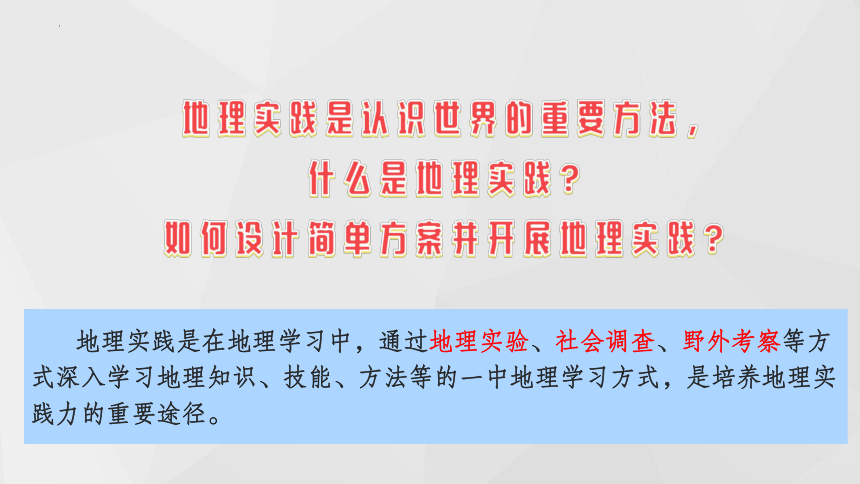 地理实践是认识世界的重要方法，
什么是地理实践？
如何设计简单方案并开展地理实践？

地理实践是在地理学习中，通过地理实验、社会调查、野外考察等方式深入学习地理知识、技能、方法等的一中地理学习方式，是培养地理实践力的重要途径。